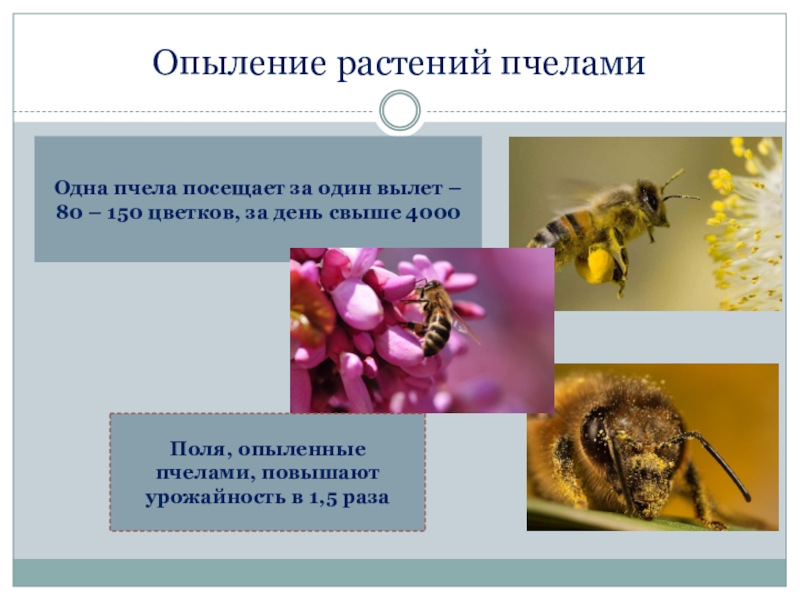 Опыление растений пчелами

Одна пчела посещает за один вылет – 80 – 150 цветков, за день свыше 4000

Поля, опыленные пчелами, повышают урожайность в 1,5 раза